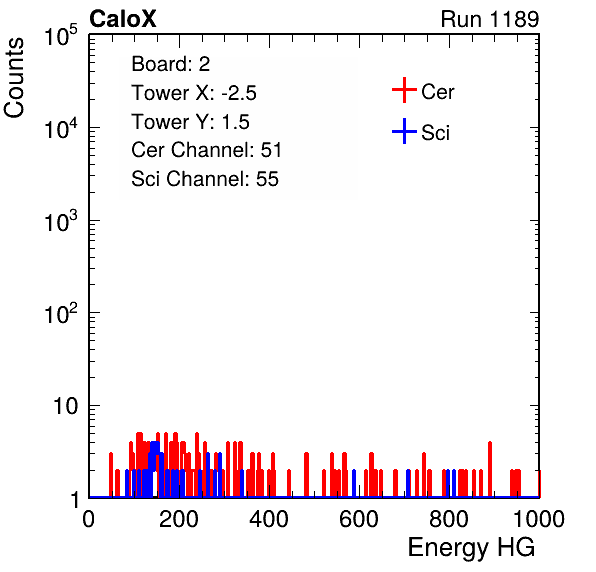 CaloX

Run 1189

Counts

$10^5$

$10^4$

$10^3$

$10^2$

10

1

Board: 2
Tower X: -2.5
Tower Y: 1.5
Cer Channel: 51
Sci Channel: 55

Cer

Sci

0

200

400

600

800

1000

Energy HG